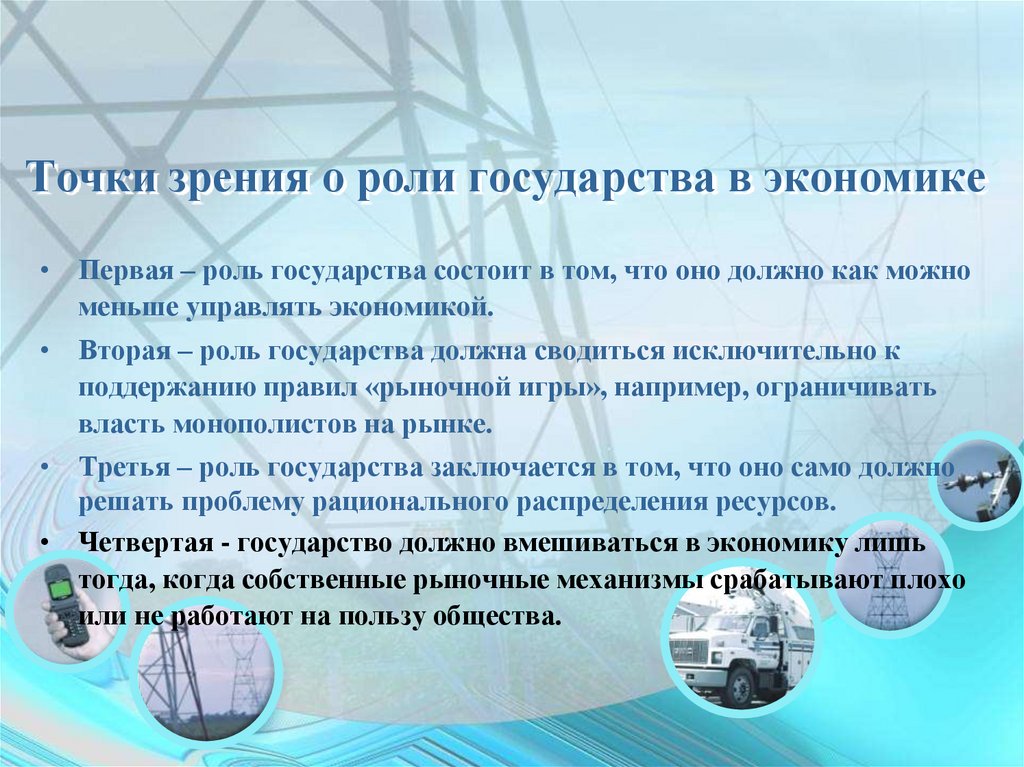 Точки зрения о роли государства в экономике

• Первая – роль государства состоит в том, что оно должно как можно меньше управлять экономикой.

• Вторая – роль государства должна сводиться исключительно к поддержанию правил «рыночной игры», например, ограничивать власть монополистов на рынке.

• Третья – роль государства заключается в том, что оно само должно решать проблему рационального распределения ресурсов.

• Четвертая - государство должно вмешиваться в экономику лишь тогда, когда собственные рыночные механизмы срабатывают плохо или не работают на пользу общества.